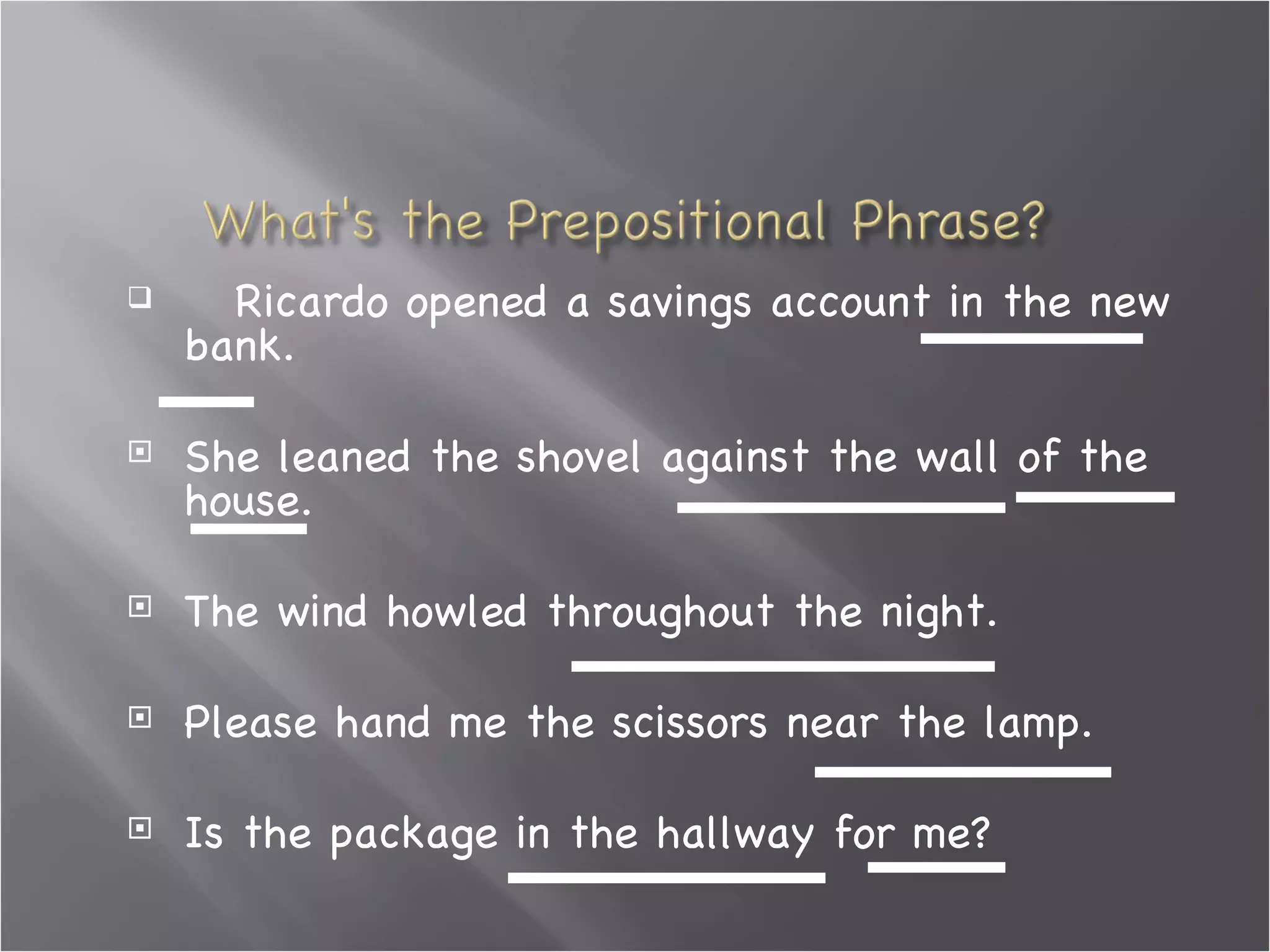 What's the Prepositional Phrase?

Ricardo opened a savings account in the new bank.

She leaned the shovel against the wall of the house.

The wind howled throughout the night.

Please hand me the scissors near the lamp.

Is the package in the hallway for me?